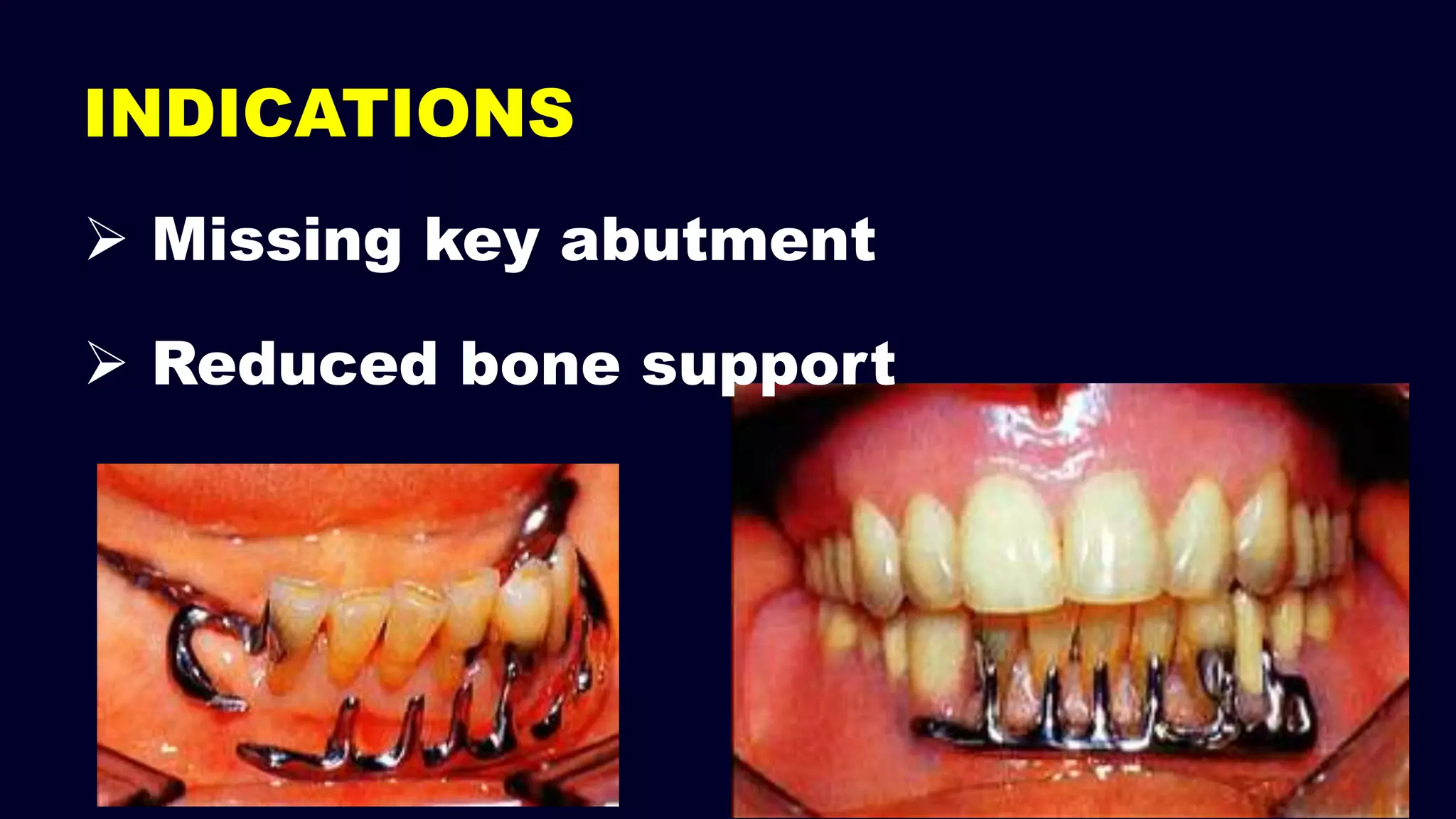 INDICATIONS

➢ Missing key abutment

➢ Reduced bone support